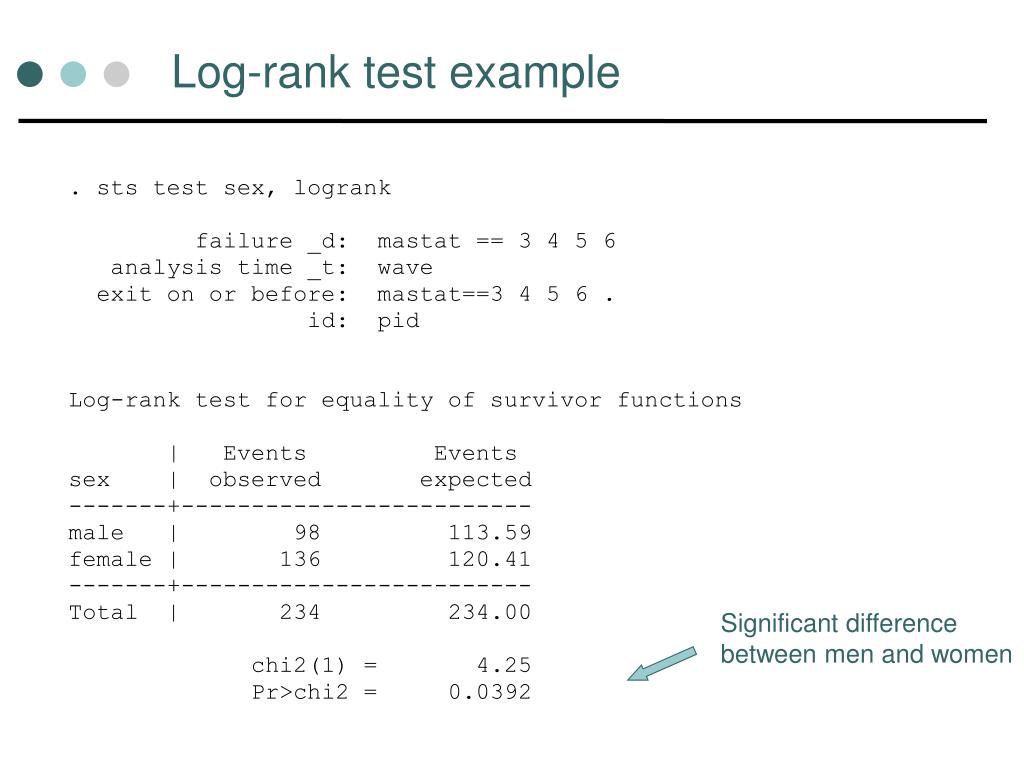 Log-rank test example

. sts test sex, logrank

failure _d: mastat == 3 4 5 6
analysis time _t: wave
exit on or before: mastat==3 4 5 6 .
id: pid

Log-rank test for equality of survivor functions

| sex | Events observed | Events expected |
|---|---|---|
| male | 98 | 113.59 |
| female | 136 | 120.41 |
| Total | 234 | 234.00 |

chi2(1) = 4.25
Pr>chi2 = 0.0392

Significant difference between men and women